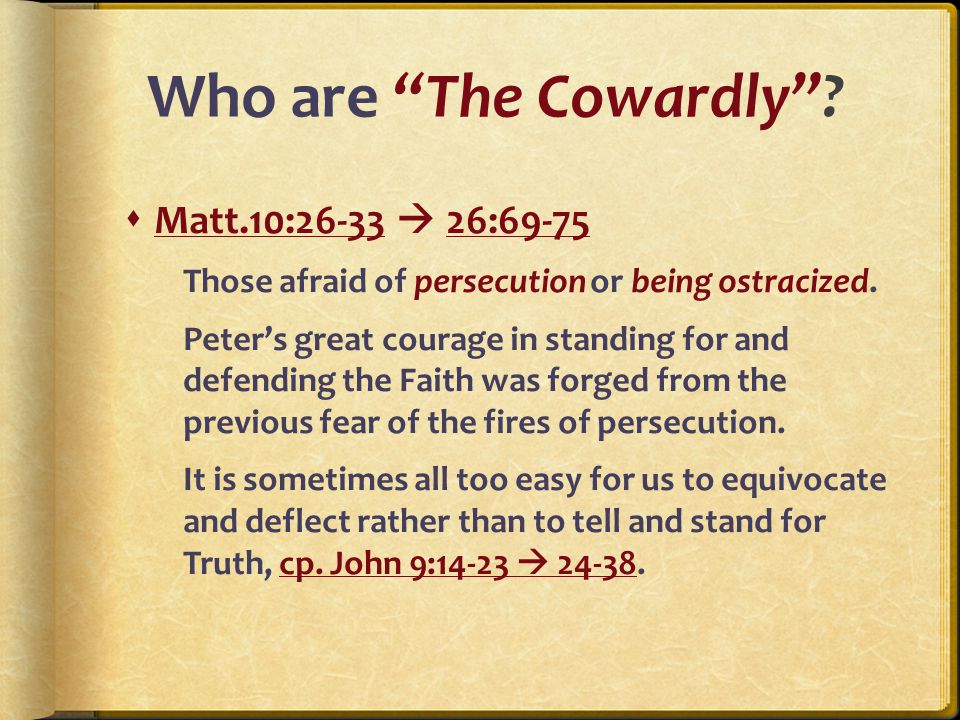 Who are “The Cowardly”?

Matt.10:26-33 → 26:69-75

Those afraid of persecution or being ostracized.

Peter’s great courage in standing for and defending the Faith was forged from the previous fear of the fires of persecution.

It is sometimes all too easy for us to equivocate and deflect rather than to tell and stand for Truth, cp. John 9:14-23 → 24-38.